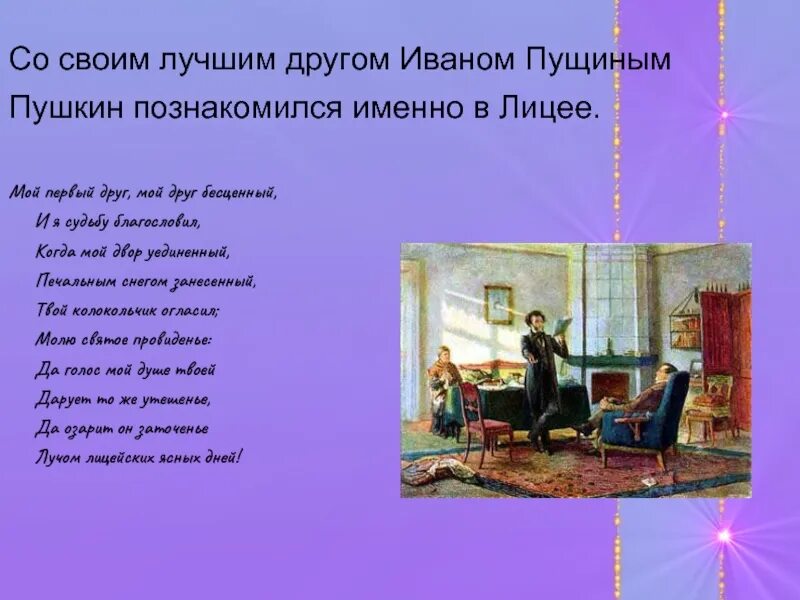 Со своим лучшим другом Иваном Пущиным Пушкин познакомился именно в Лицее.

Мой первый друг, мой друг бесценный,
И я судьбу благословил,
Когда мой двор уединенный,
Печальным снегом занесенный,
Твой колокольчик огласил;
Молю святое провиденье:
Да голос мой душе твоей
Дарует то же утешенье,
Да озарит он заточенье
Лучом лицейских ясных дней!